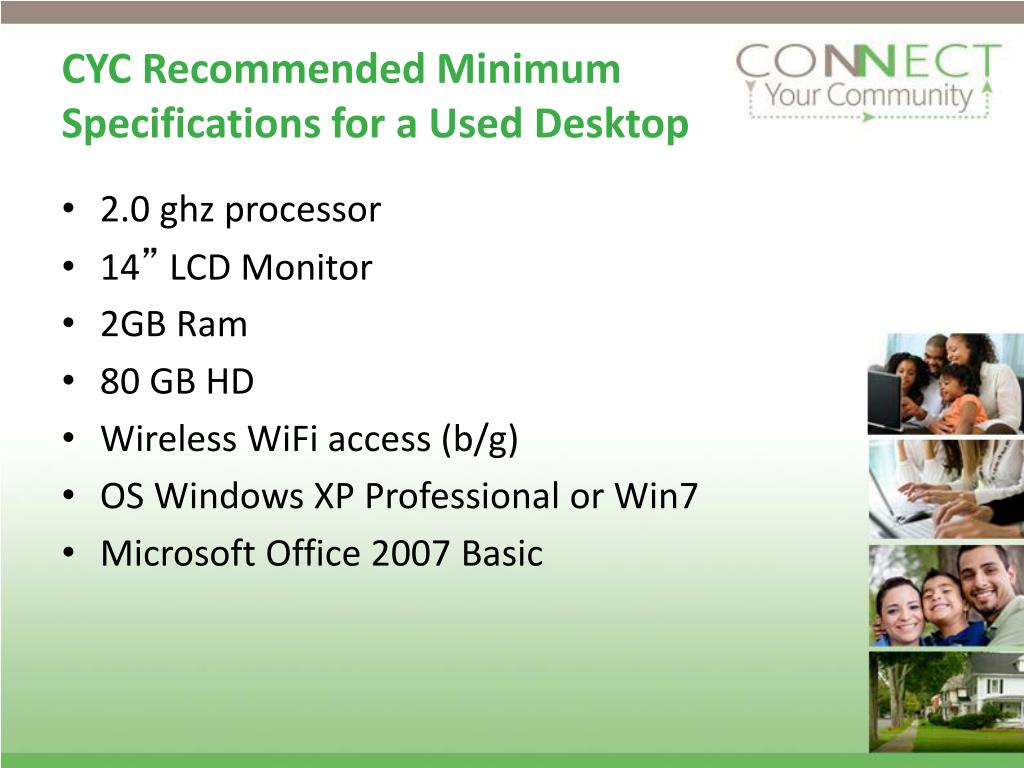 CYC Recommended Minimum Specifications for a Used Desktop

CONNECT
Your Community

• 2.0 ghz processor
• 14” LCD Monitor
• 2GB Ram
• 80 GB HD
• Wireless WiFi access (b/g)
• OS Windows XP Professional or Win7
• Microsoft Office 2007 Basic